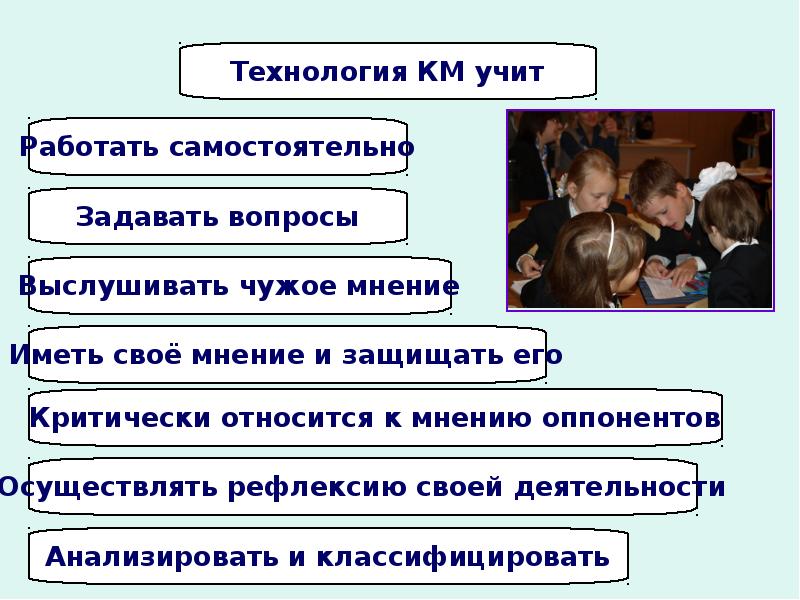 Технология КМ учит

Работать самостоятельно

Задавать вопросы

Выслушивать чужое мнение

Иметь своё мнение и защищать его

Критически относится к мнению оппонентов

Осуществлять рефлексию своей деятельности

Анализировать и классифицировать